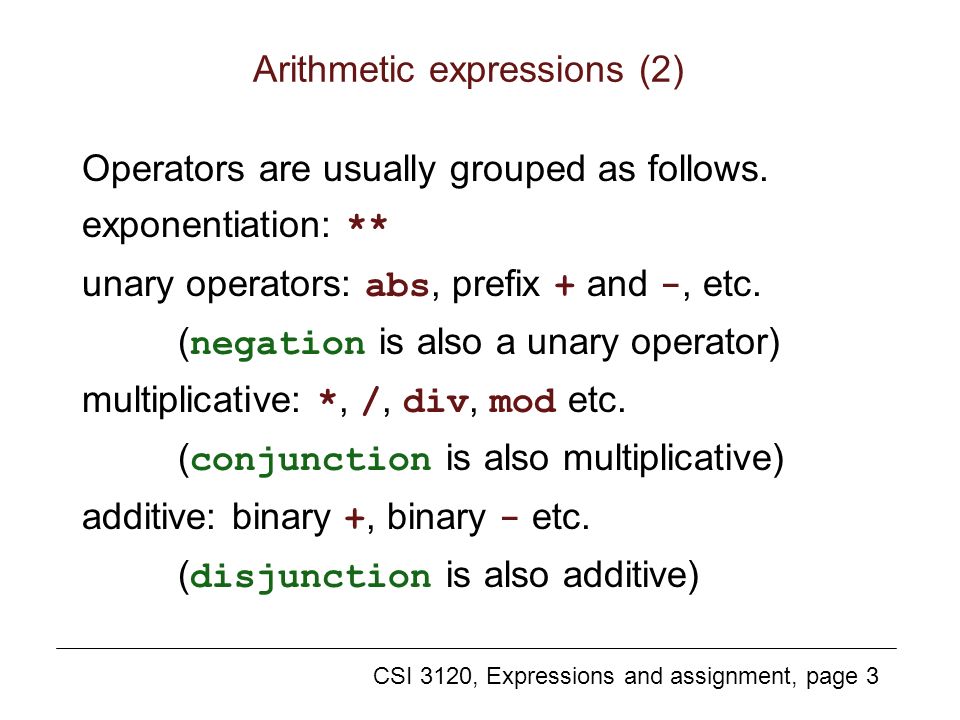 Arithmetic expressions (2)

Operators are usually grouped as follows.

exponentiation: **

unary operators: abs, prefix + and -, etc.

(negation is also a unary operator)

multiplicative: *, /, div, mod etc.

(conjunction is also multiplicative)

additive: binary +, binary - etc.

(disjunction is also additive)

CSI 3120, Expressions and assignment, page 3